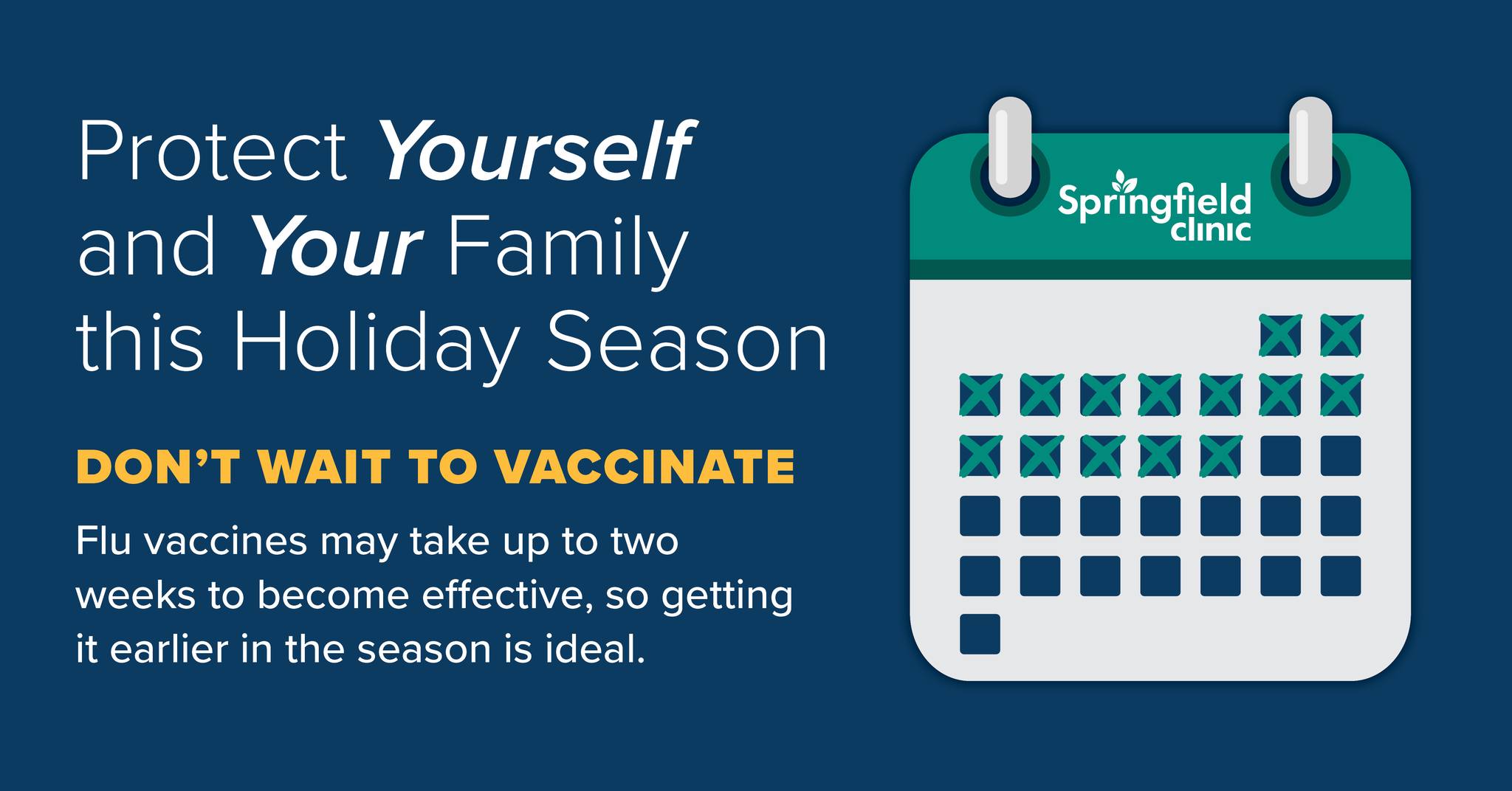 Protect Yourself and Your Family this Holiday Season

DON'T WAIT TO VACCINATE

Flu vaccines may take up to two weeks to become effective, so getting it earlier in the season is ideal.

Springfield clinic